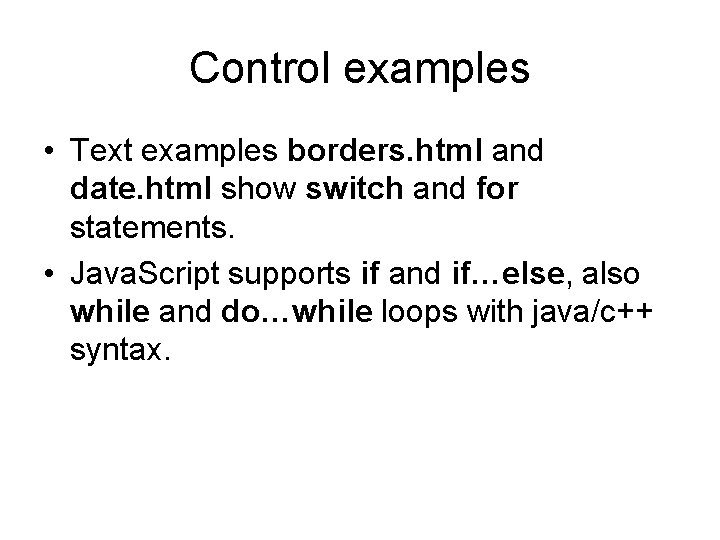 Control examples

• Text examples borders.html and date.html show switch and for statements.

• JavaScript supports if and if…else, also while and do…while loops with java/c++ syntax.